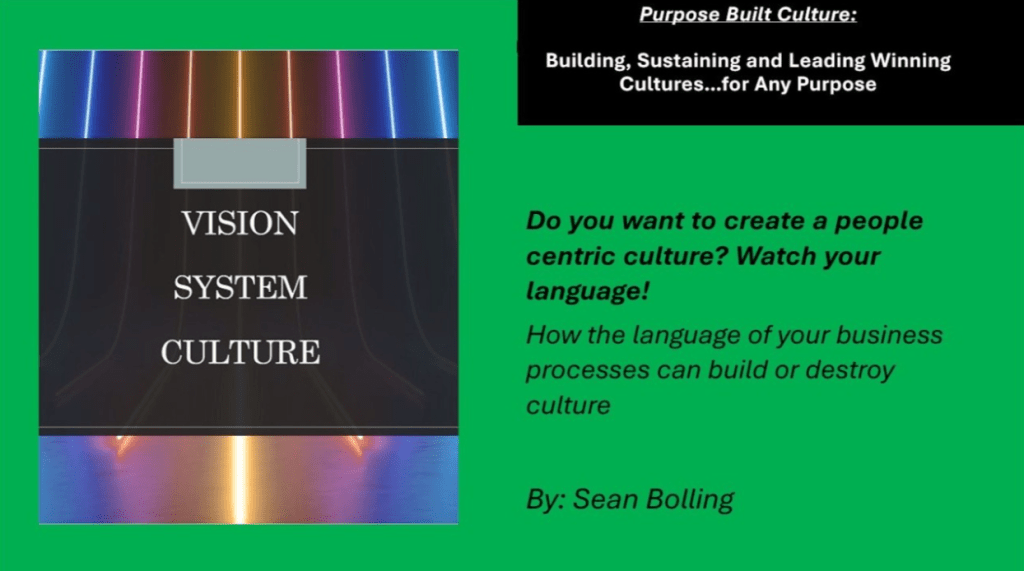 VISION

SYSTEM

CULTURE

Purpose Built Culture:

Building, Sustaining and Leading Winning Cultures...for Any Purpose

Do you want to create a people centric culture? Watch your language!

How the language of your business processes can build or destroy culture

By: Sean Bolling